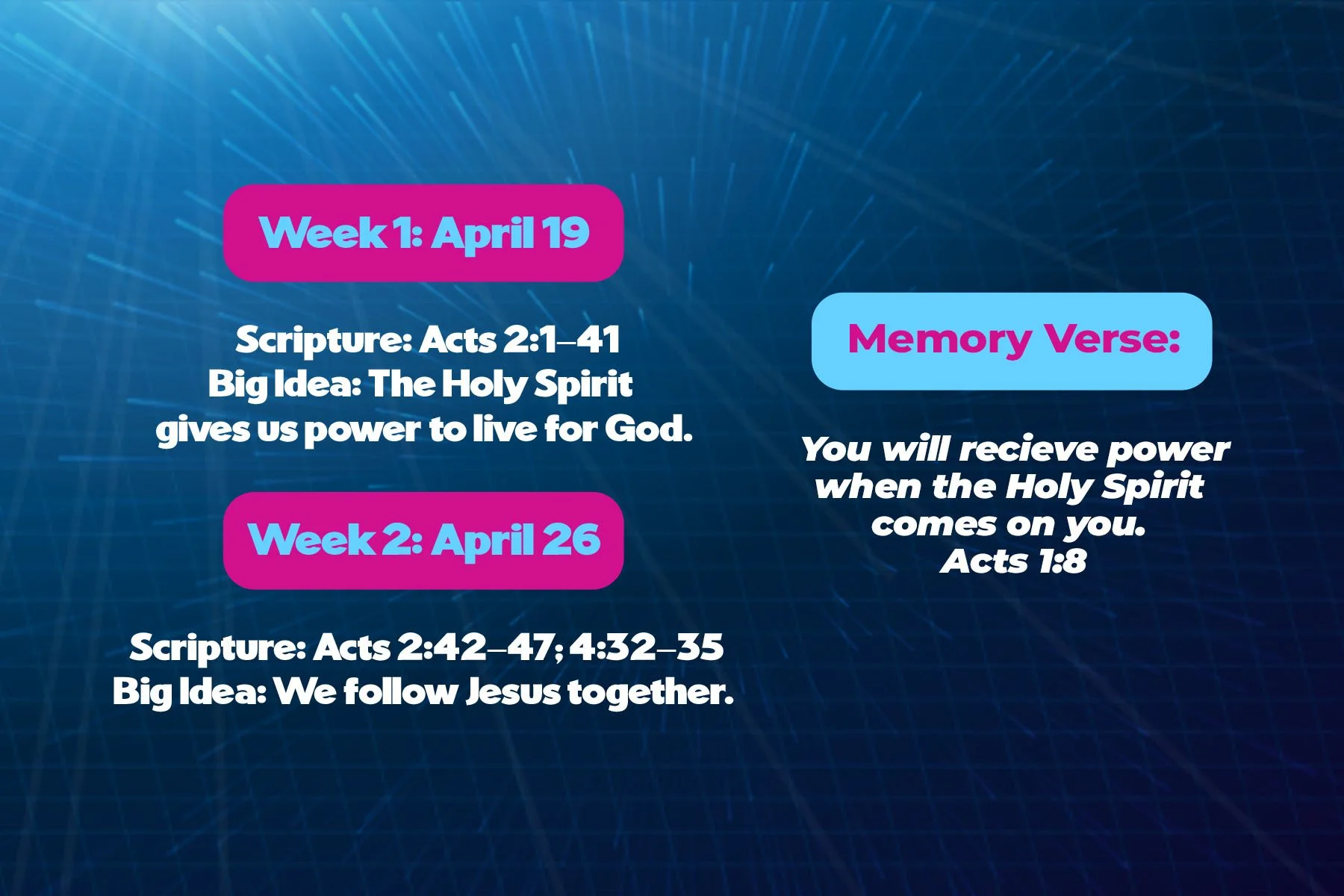 Week 1: April 19

Scripture: Acts 2:1–41
Big Idea: The Holy Spirit gives us power to live for God.

Week 2: April 26

Scripture: Acts 2:42–47; 4:32–35
Big Idea: We follow Jesus together.

Memory Verse:

You will recieve power when the Holy Spirit comes on you.
Acts 1:8